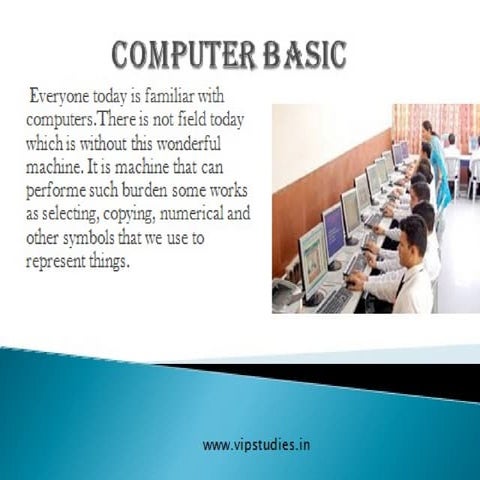 COMPUTER BASIC

Everyone today is familiar with computers.There is not field today which is without this wonderful machine. It is machine that can performe such burden some works as selecting, copying, numerical and other symbols that we use to represent things.

www.vipstudies.in